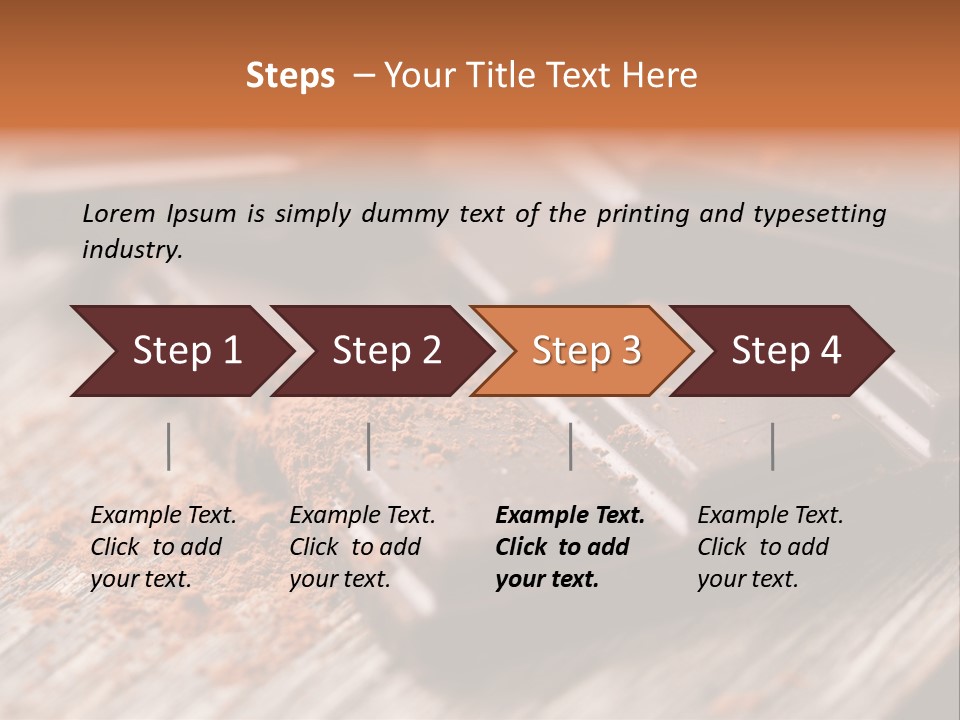 Steps – Your Title Text Here

Lorem Ipsum is simply dummy text of the printing and typesetting industry.

Step 1

Step 2

Step 3

Step 4

Example Text. Click to add your text.

Example Text. Click to add your text.

Example Text. Click to add your text.

Example Text. Click to add your text.